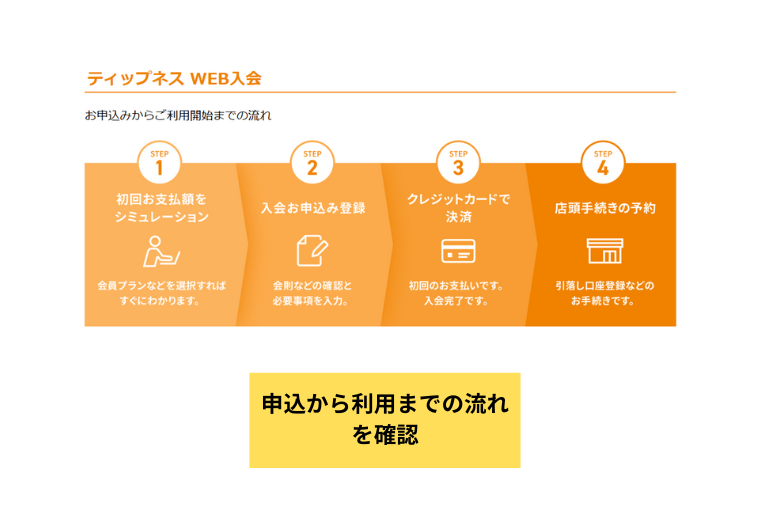 ティップネス WEB入会

お申込みからご利用開始までの流れ

STEP
1
初回お支払額をシミュレーション

会員プランなどを選択すればすぐにわかります。

STEP
2
入会お申込み登録

会則などの確認と必要事項を入力。

STEP
3
クレジットカードで決済

初回のお支払いです。入会完了です。

STEP
4
店頭手続きの予約

引落し口座登録などのお手続きです。

申込から利用までの流れを確認